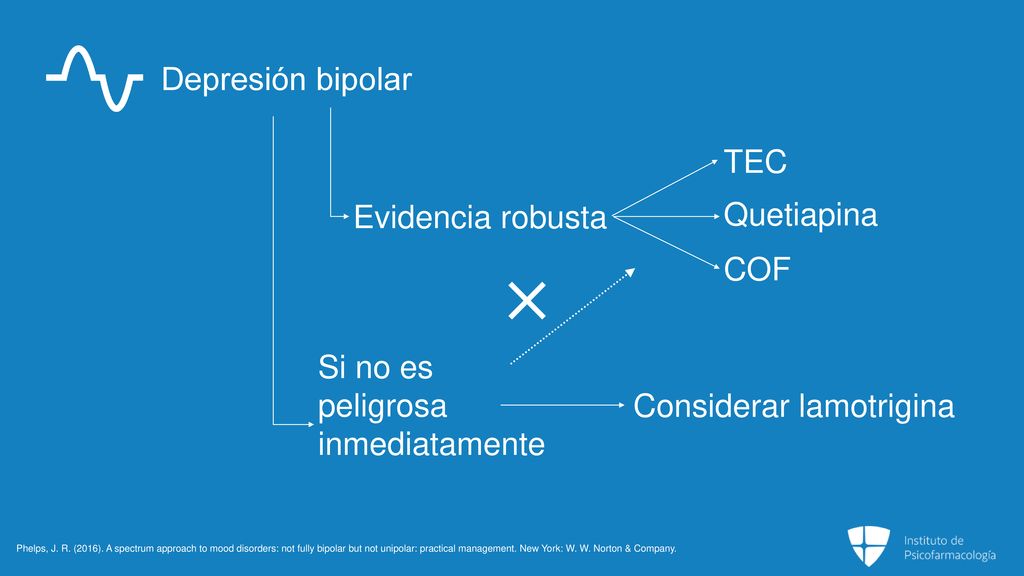 Depresión bipolar

Evidencia robusta

TEC

Quetiapina

COF

Si no es peligrosa inmediatamente

Considerar lamotrigina

Phelps, J. R. (2016). A spectrum approach to mood disorders: not fully bipolar but not unipolar: practical management. New York: W. W. Norton & Company.

Instituto de Psicofarmacología